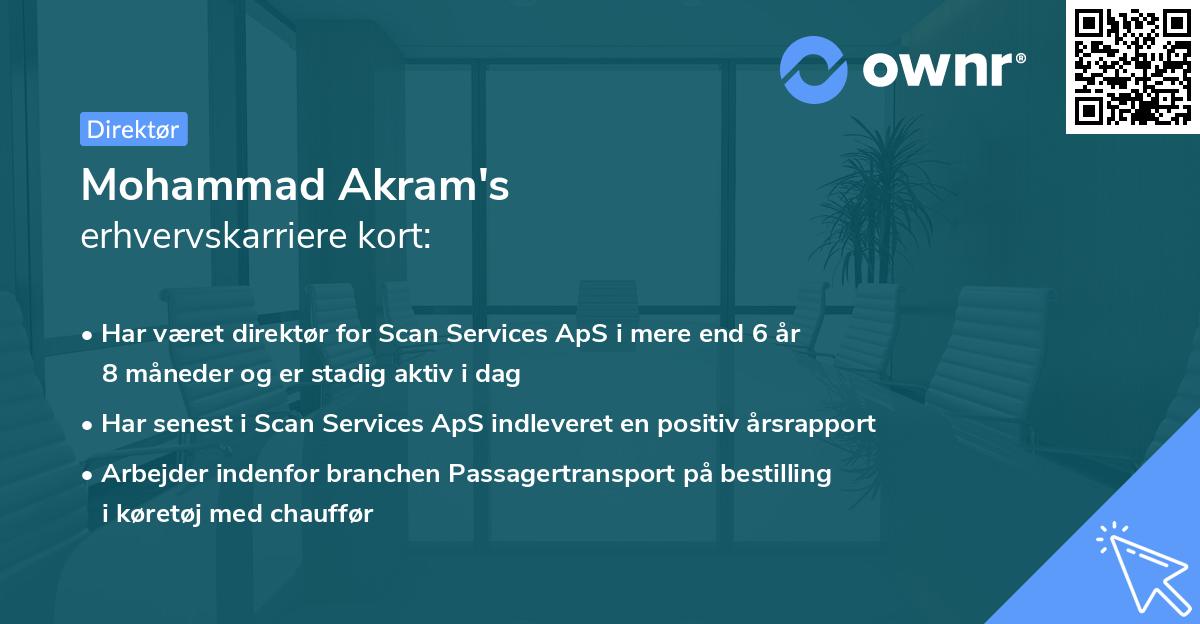 ownr®

Direktør

Mohammad Akram's
erhvervskarriere kort:

• Har været direktør for Scan Services ApS i mere end 6 år 8 måneder og er stadig aktiv i dag

• Har senest i Scan Services ApS indleveret en positiv årsrapport

• Arbejder indenfor branchen Passagertransport på bestilling i køretøj med chauffør